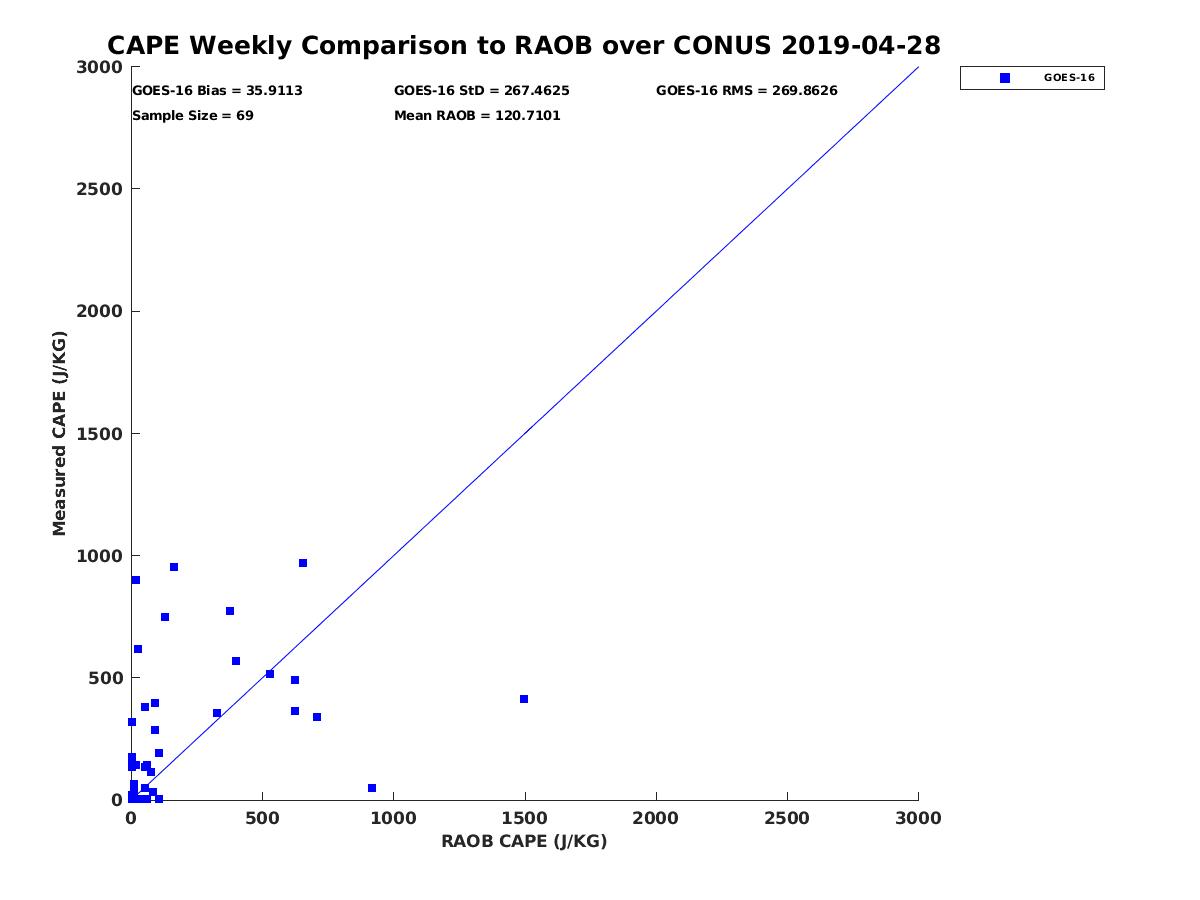 CAPE Weekly Comparison to RAOB over CONUS 2019-04-28

GOES-16 Bias = 35.9113
GOES-16 StD = 267.4625
GOES-16 RMS = 269.8626
Sample Size = 69
Mean RAOB = 120.7101

GOES-16

Measured CAPE (J/KG)

3000
2500
2000
1500
1000
500
0

0
500
1000
1500
2000
2500
3000

RAOB CAPE (J/KG)